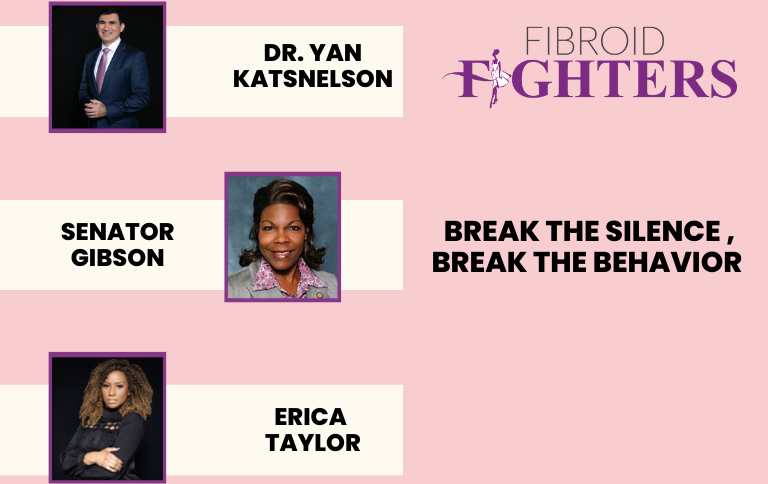 DR. YAN KATSNELSON

FIBROID FIGHTERS

SENATOR GIBSON

BREAK THE SILENCE , BREAK THE BEHAVIOR

ERICA TAYLOR